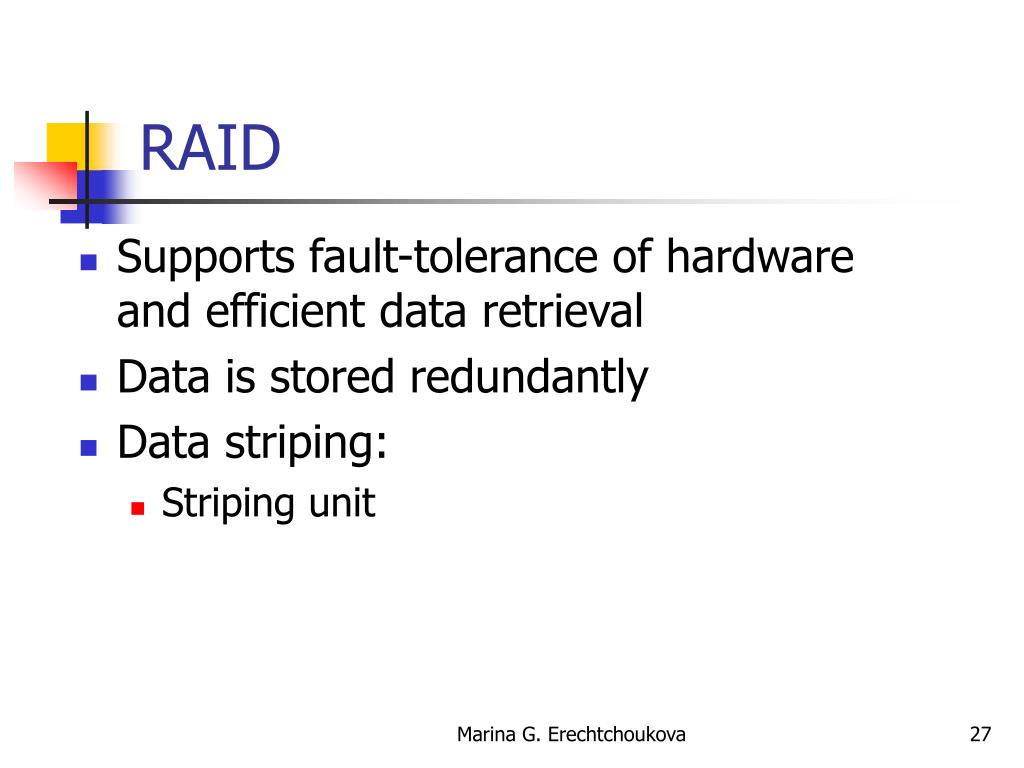 RAID

- Supports fault-tolerance of hardware and efficient data retrieval
- Data is stored redundantly
- Data striping:
  - Striping unit

Marina G. Erechtchoukova

27